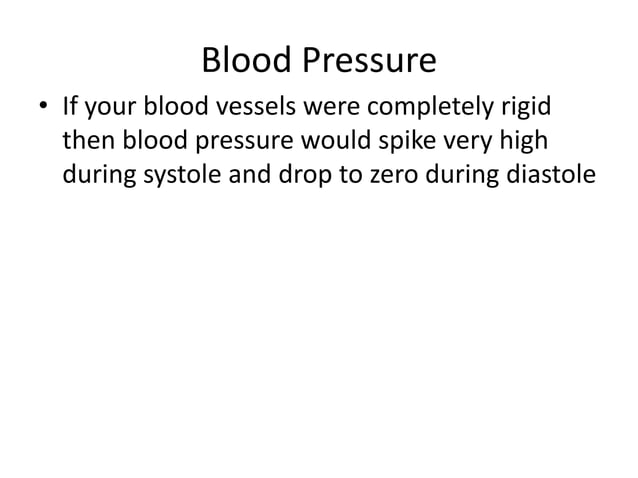 Blood Pressure

• If your blood vessels were completely rigid then blood pressure would spike very high during systole and drop to zero during diastole